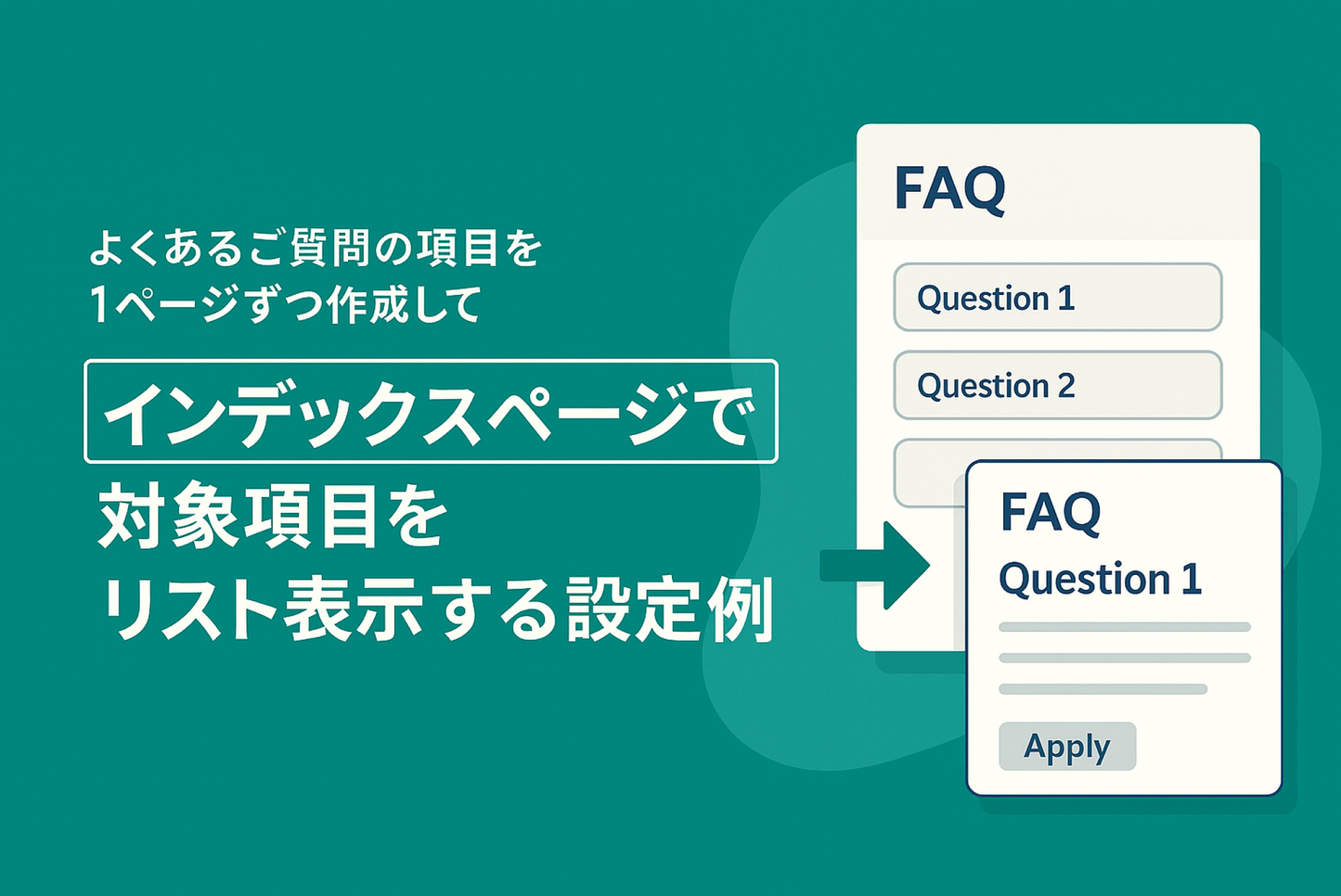 よくあるご質問の項目を
1ページずつ作成して

インデックスページで
対象項目を
リスト表示する設定例

FAQ

Question 1

Question 2

FAQ
Question 1

Apply